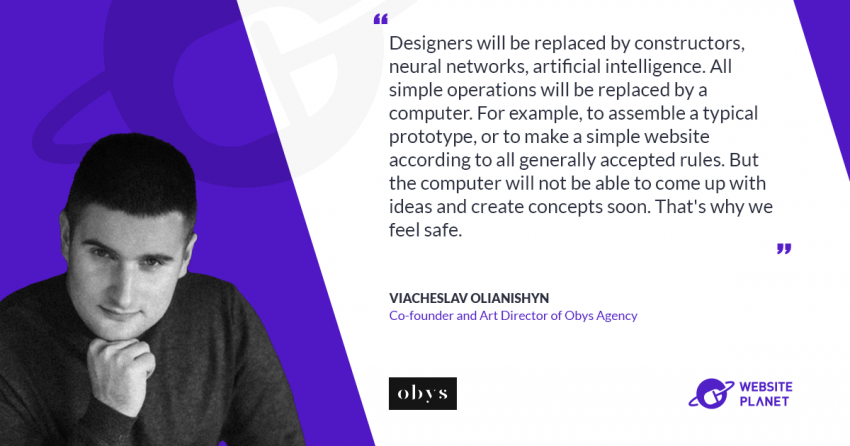 “

Designers will be replaced by constructors, neural networks, artificial intelligence. All simple operations will be replaced by a computer. For example, to assemble a typical prototype, or to make a simple website according to all generally accepted rules. But the computer will not be able to come up with ideas and create concepts soon. That's why we feel safe.

”

VIACHESLAV OLIANISHYN
Co-founder and Art Director of Obys Agency

obys

WEBSITE PLANET